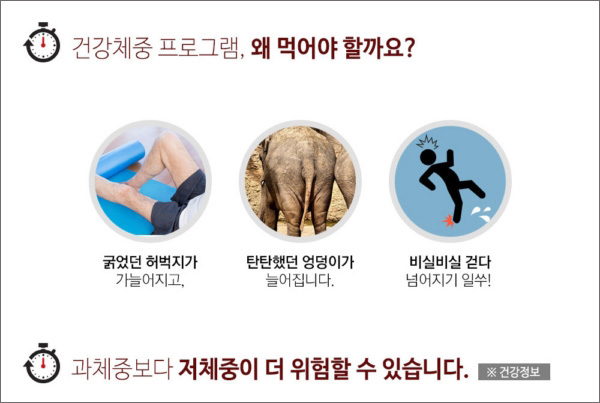 건강체중 프로그램, 왜 먹어야 할까요?

굵었던 허벅지가
가늘어지고,

탄탄했던 엉덩이가
늘어집니다.

비실비실 걷다
넘어지기 일쑤!

과체중보다 저체중이 더 위험할 수 있습니다.

※ 건강정보